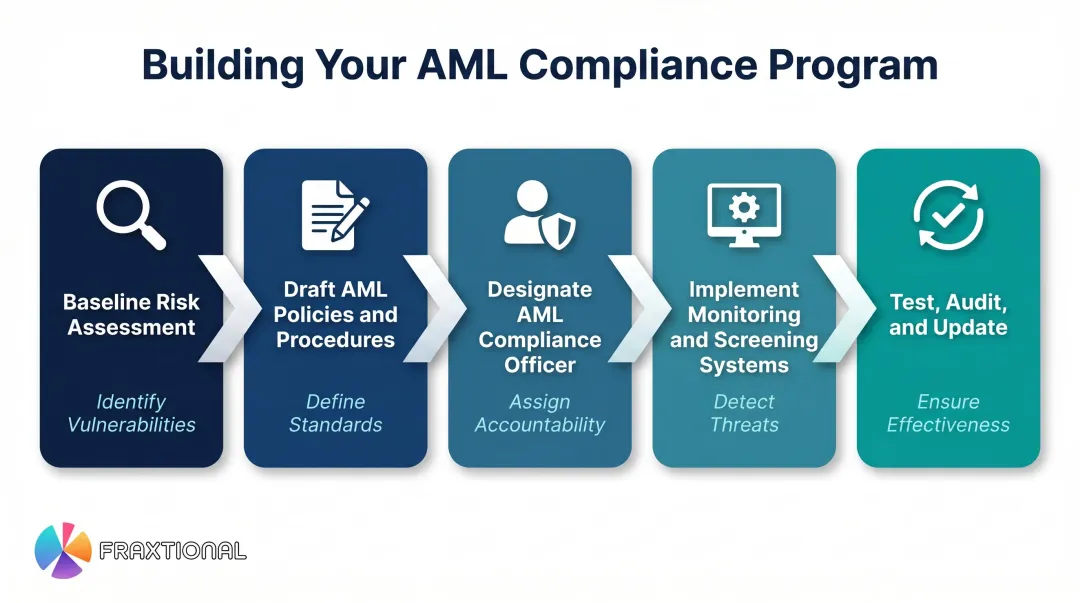 Building Your AML Compliance Program

Baseline Risk Assessment

Identify Vulnerabilities

Draft AML Policies and Procedures

Define Standards

Designate AML Compliance Officer

Assign Accountability

Implement Monitoring and Screening Systems

Detect Threats

Test, Audit, and Update

Ensure Effectiveness

FRAXTIONAL